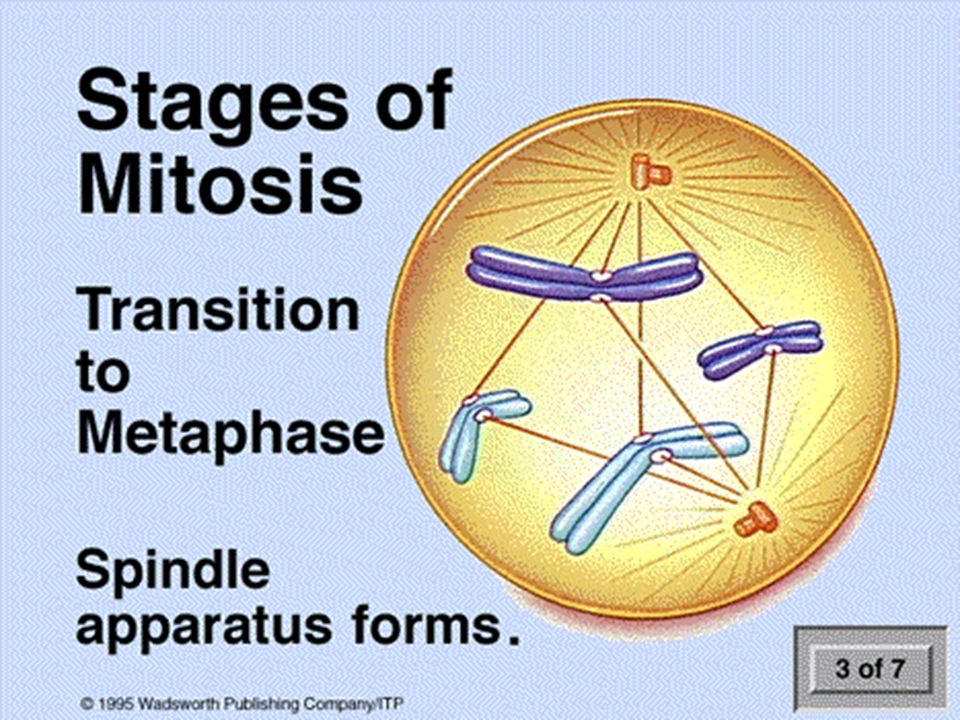 Stages of Mitosis

Transition to Metaphase

Spindle apparatus forms.

3 of 7

© 1995 Wadsworth Publishing Company/ITP